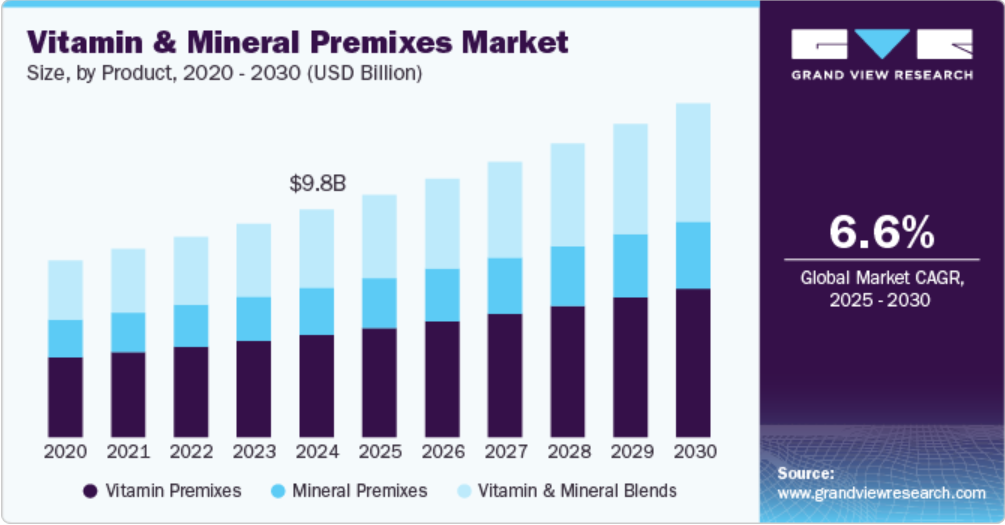 Vitamin & Mineral Premixes Market

Size, by Product, 2020 - 2030 (USD Billion)

$9.8B

2020 2021 2022 2023 2024 2025 2026 2027 2028 2029 2030

Vitamin Premixes Mineral Premixes Vitamin & Mineral Blends

GRAND VIEW RESEARCH

6.6%

Global Market CAGR, 2025 - 2030

Source:
www.grandviewresearch.com